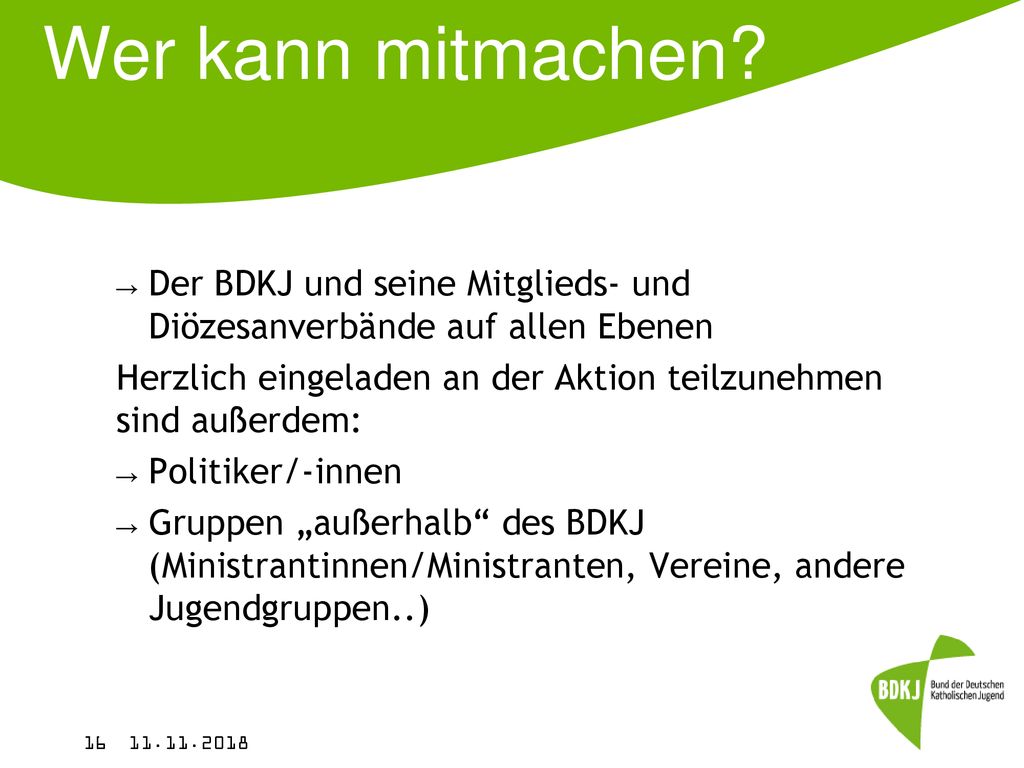 Wer kann mitmachen?

→ Der BDKJ und seine Mitglieds- und Diözesanverbände auf allen Ebenen

Herzlich eingeladen an der Aktion teilzunehmen sind außerdem:

→ Politiker/-innen

→ Gruppen „außerhalb“ des BDKJ (Ministrantinnen/Ministranten, Vereine, andere Jugendgruppen..)

BDKJ Bund der Deutschen Katholischen Jugend

16 11.11.2018